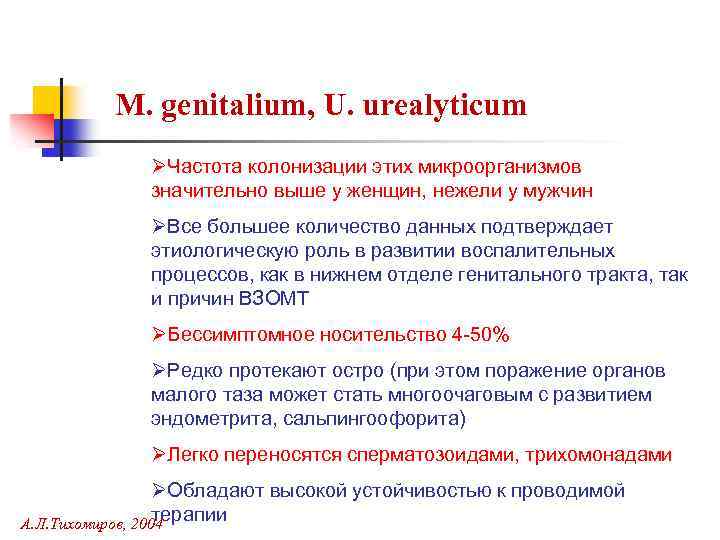 M. genitalium, U. urealyticum

➢Частота колонизации этих микроорганизмов значительно выше у женщин, нежели у мужчин

➢Все большее количество данных подтверждает этиологическую роль в развитии воспалительных процессов, как в нижнем отделе генитального тракта, так и причин ВЗОМТ

➢Бессимптомное носительство 4-50%

➢Редко протекают остро (при этом поражение органов малого таза может стать многоочаговым с развитием эндометрита, сальпингоофорита)

➢Легко переносятся сперматозоидами, трихомонадами

➢Обладают высокой устойчивостью к проводимой терапии

А.Л.Тихомиров, 2004